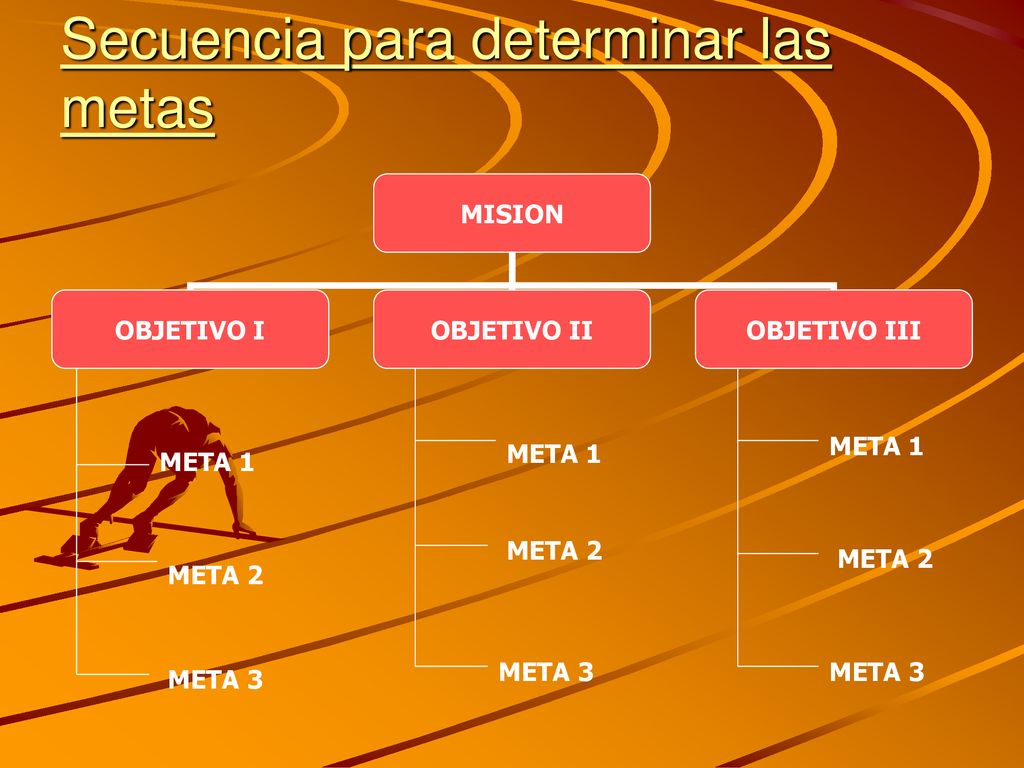 Secuencia para determinar las metas

MISION

OBJETIVO I

OBJETIVO II

OBJETIVO III

META 1

META 2

META 3

META 1

META 2

META 3

META 1

META 2

META 3